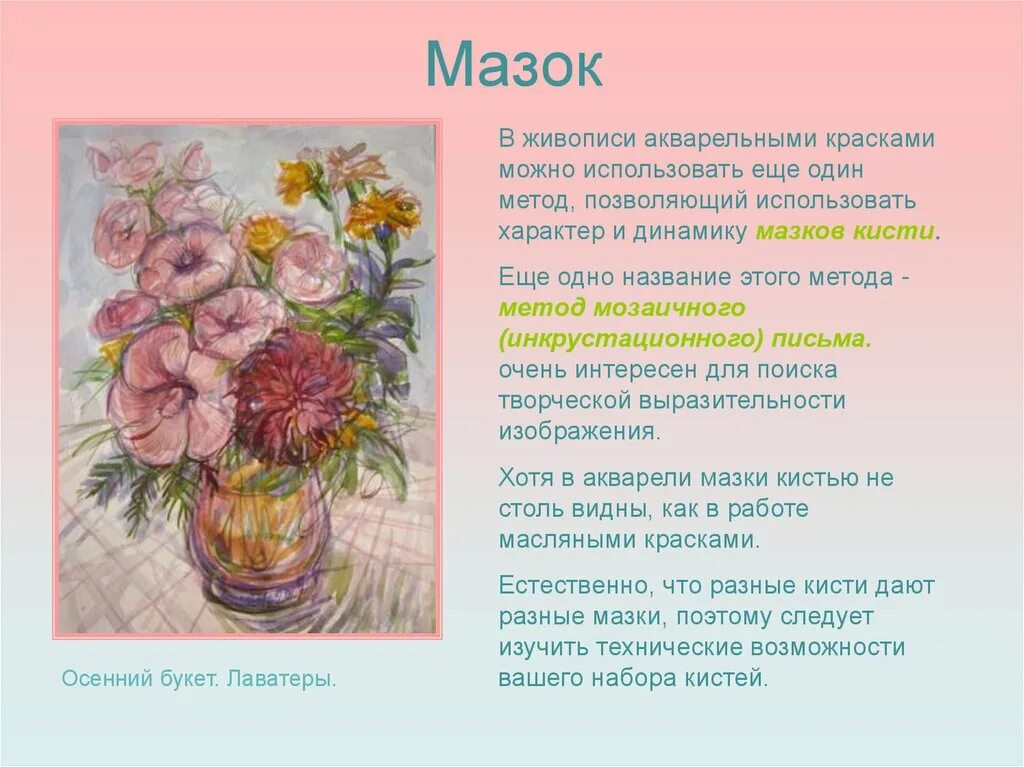 Мазок

В живописи акварельными красками можно использовать еще один метод, позволяющий использовать характер и динамику мазков кисти.

Еще одно название этого метода - метод мозаичного (инкрустационного) письма. очень интересен для поиска творческой выразительности изображения.

Хотя в акварели мазки кистью не столь видны, как в работе масляными красками.

Естественно, что разные кисти дают разные мазки, поэтому следует изучить технические возможности вашего набора кистей.

Осенний букет. Лаватеры.